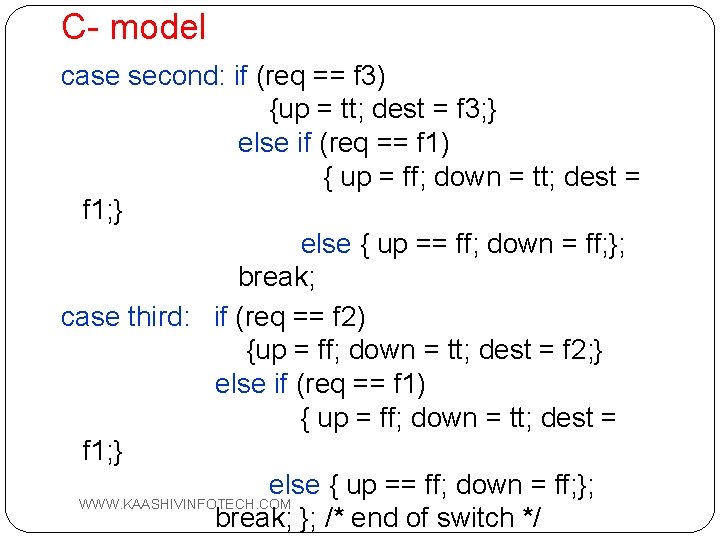 C- model

case second: if (req == f3)
{up = tt; dest = f3;}
else if (req == f1)
{ up = ff; down = tt; dest = f1;}
else { up == ff; down = ff;};
break;

case third: if (req == f2)
{up = ff; down = tt; dest = f2;}
else if (req == f1)
{ up = ff; down = tt; dest = f1;}
else { up == ff; down = ff;};
break; }; /* end of switch */

WWW.KAASHIVINFOTECH.COM